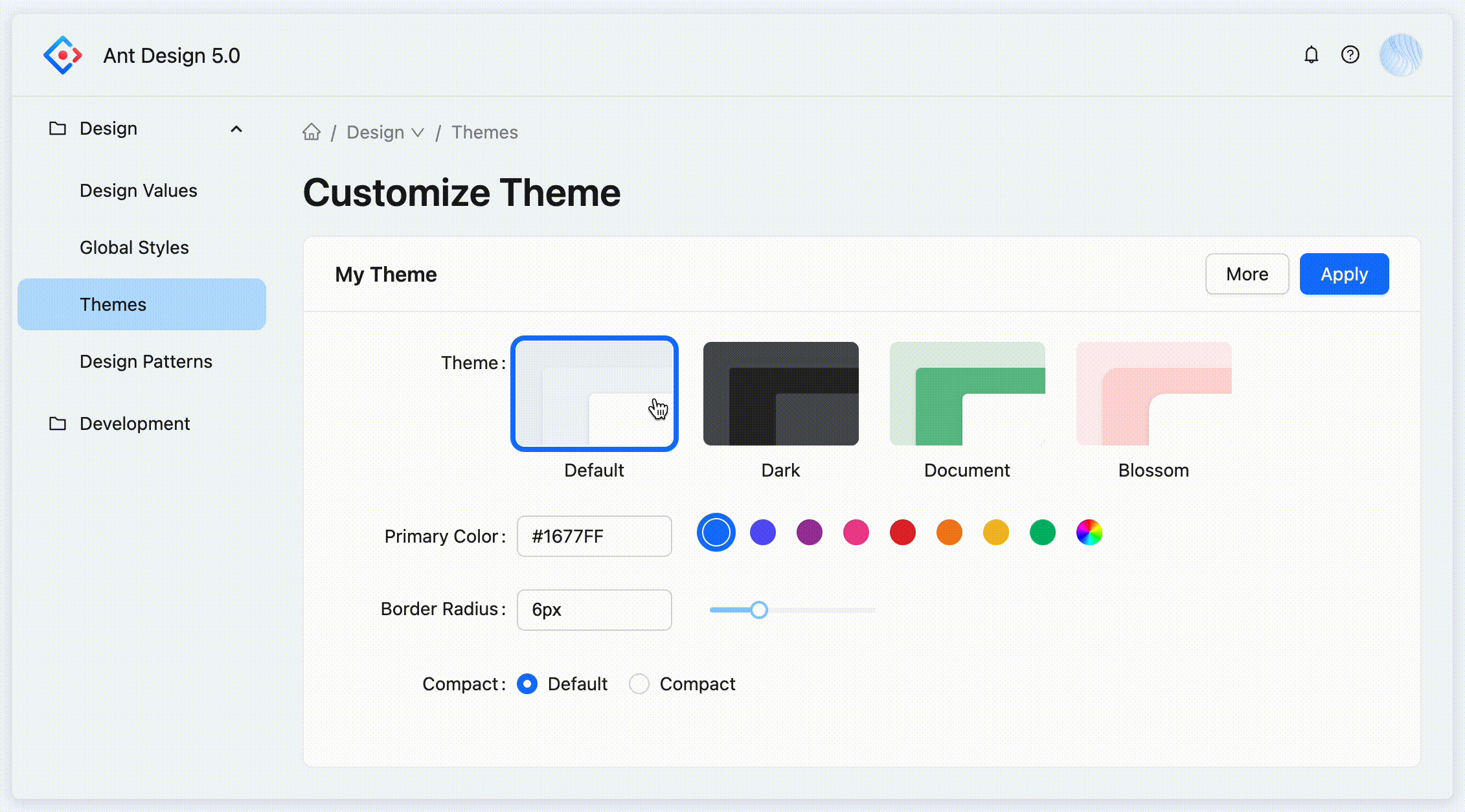 Ant Design 5.0

Design

Design Values

Global Styles

Themes

Design Patterns

Development

/ Design / Themes

Customize Theme

My Theme

More

Apply

Theme :

Default

Dark

Document

Blossom

Primary Color : #1677FF

Border Radius : 6px

Compact : Default Compact